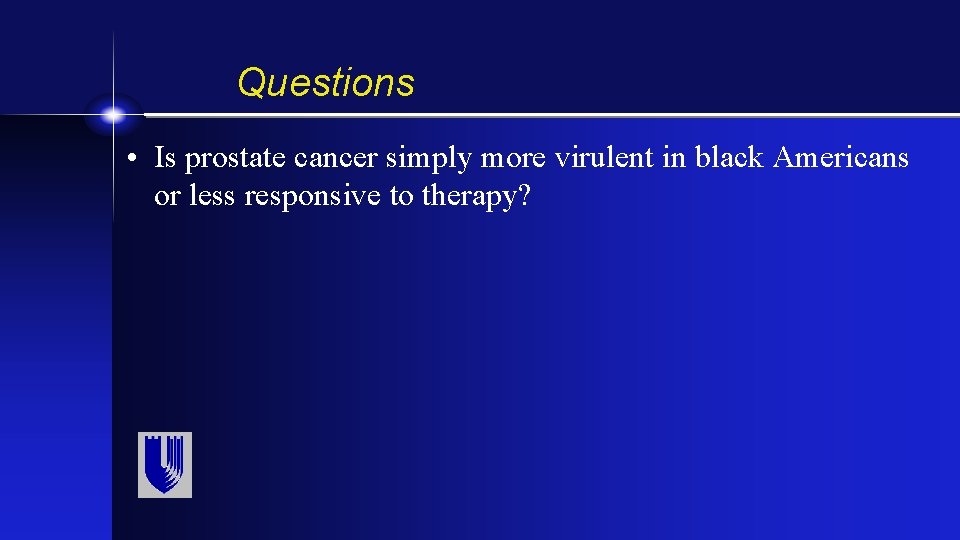 Questions

• Is prostate cancer simply more virulent in black Americans or less responsive to therapy?